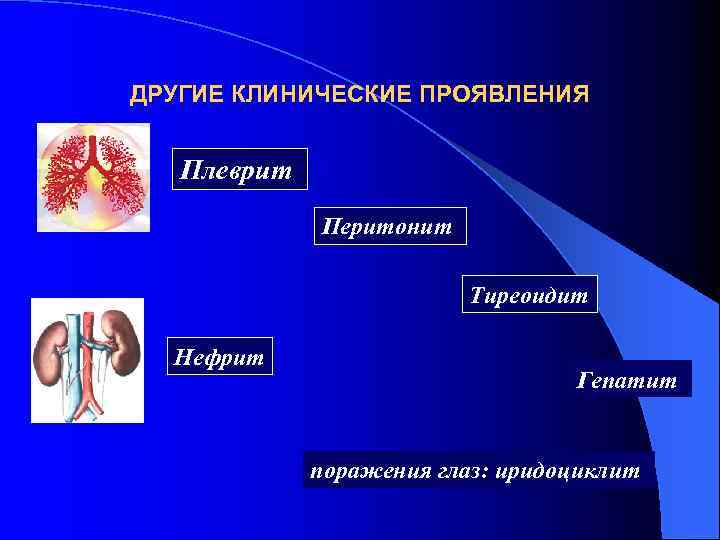 ДРУГИЕ КЛИНИЧЕСКИЕ ПРОЯВЛЕНИЯ

Плеврит

Перитонит

Тиреоидит

Нефрит

Гепатит

поражения глаз: иридоциклит